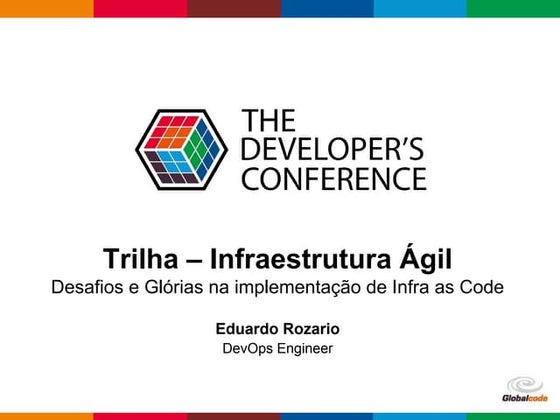 THE DEVELOPER'S CONFERENCE

Trilha – Infraestrutura Ágil
Desafios e Glórias na implementação de Infra as Code

Eduardo Rozario
DevOps Engineer

Globalcode